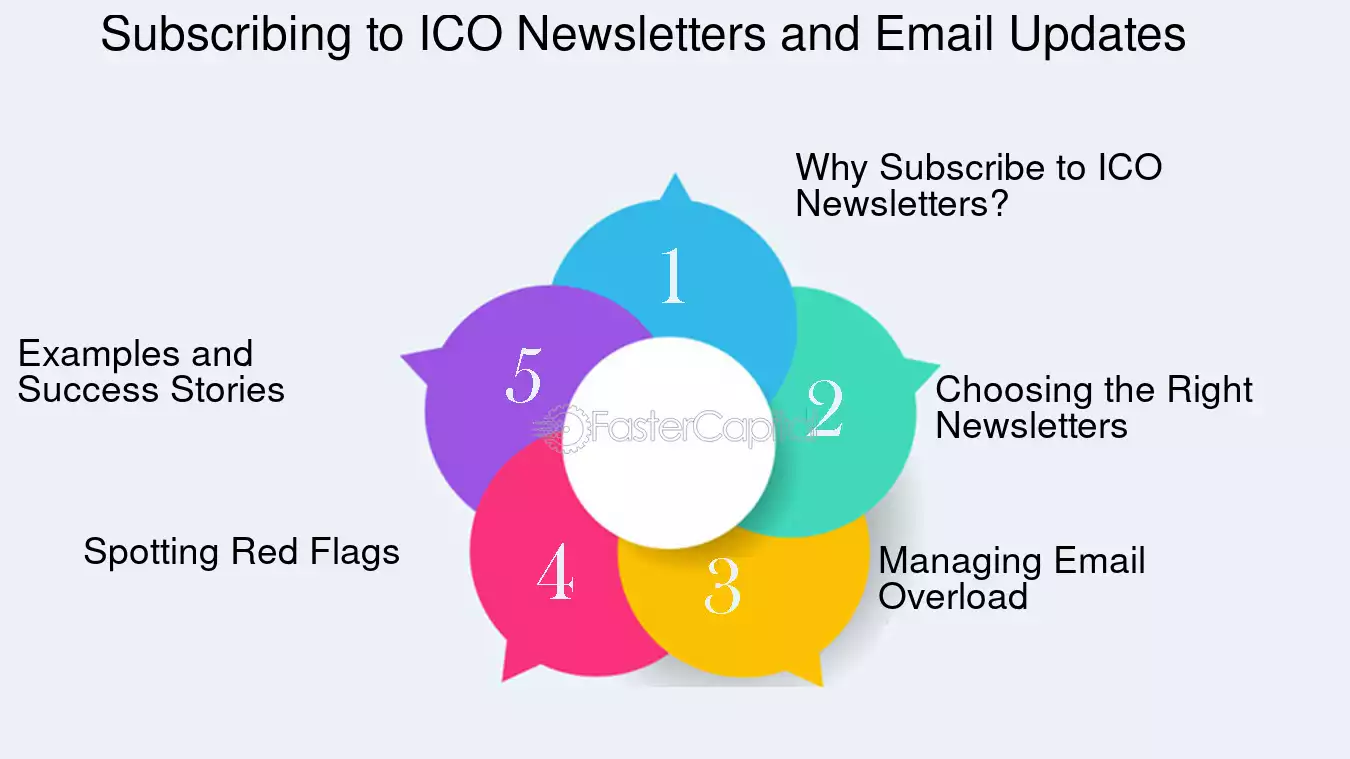 Subscribing to ICO Newsletters and Email Updates

1
Why Subscribe to ICO Newsletters?

2
Choosing the Right Newsletters

3
Managing Email Overload

4
Spotting Red Flags

5
Examples and Success Stories

FasterCapital